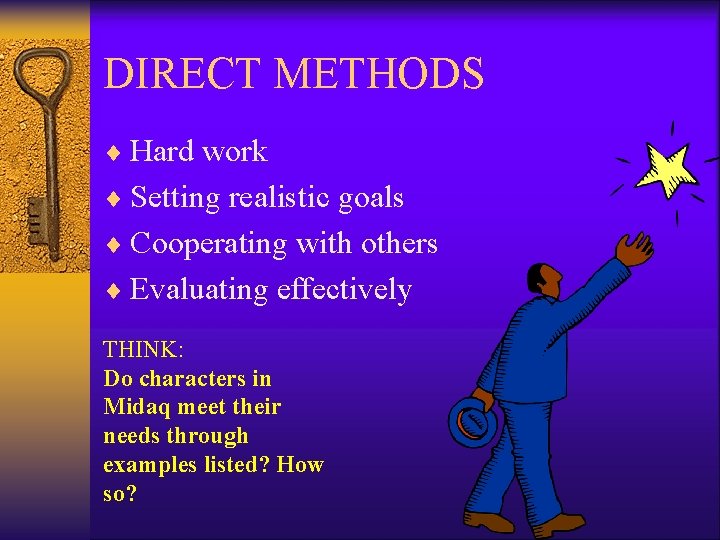 DIRECT METHODS

♦ Hard work
♦ Setting realistic goals
♦ Cooperating with others
♦ Evaluating effectively

THINK:
Do characters in Midaq meet their needs through examples listed? How so?